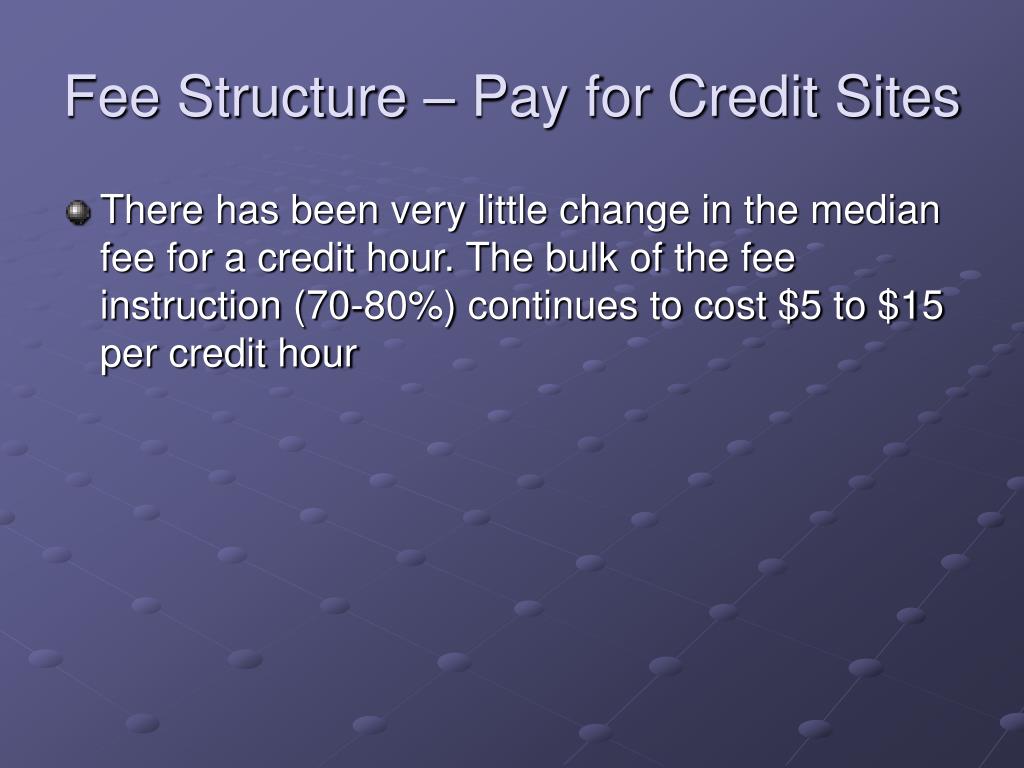 Fee Structure – Pay for Credit Sites

There has been very little change in the median fee for a credit hour. The bulk of the fee instruction (70-80%) continues to cost \$5 to \$15 per credit hour